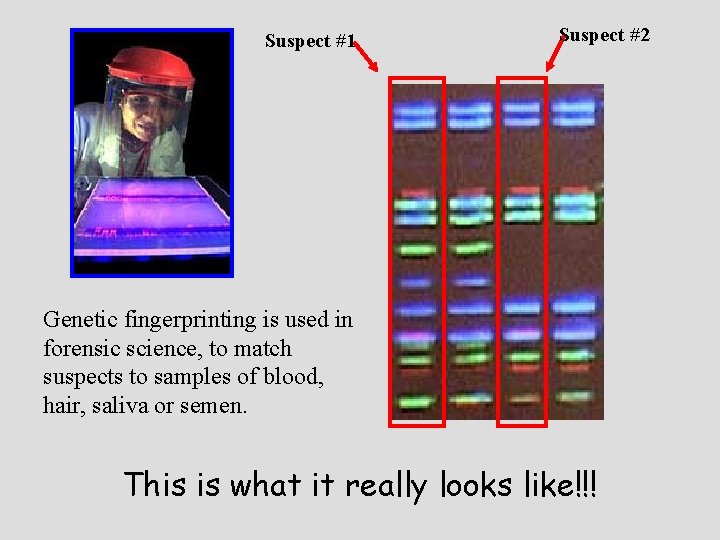 Suspect #1

Suspect #2

Genetic fingerprinting is used in forensic science, to match suspects to samples of blood, hair, saliva or semen.

This is what it really looks like!!!